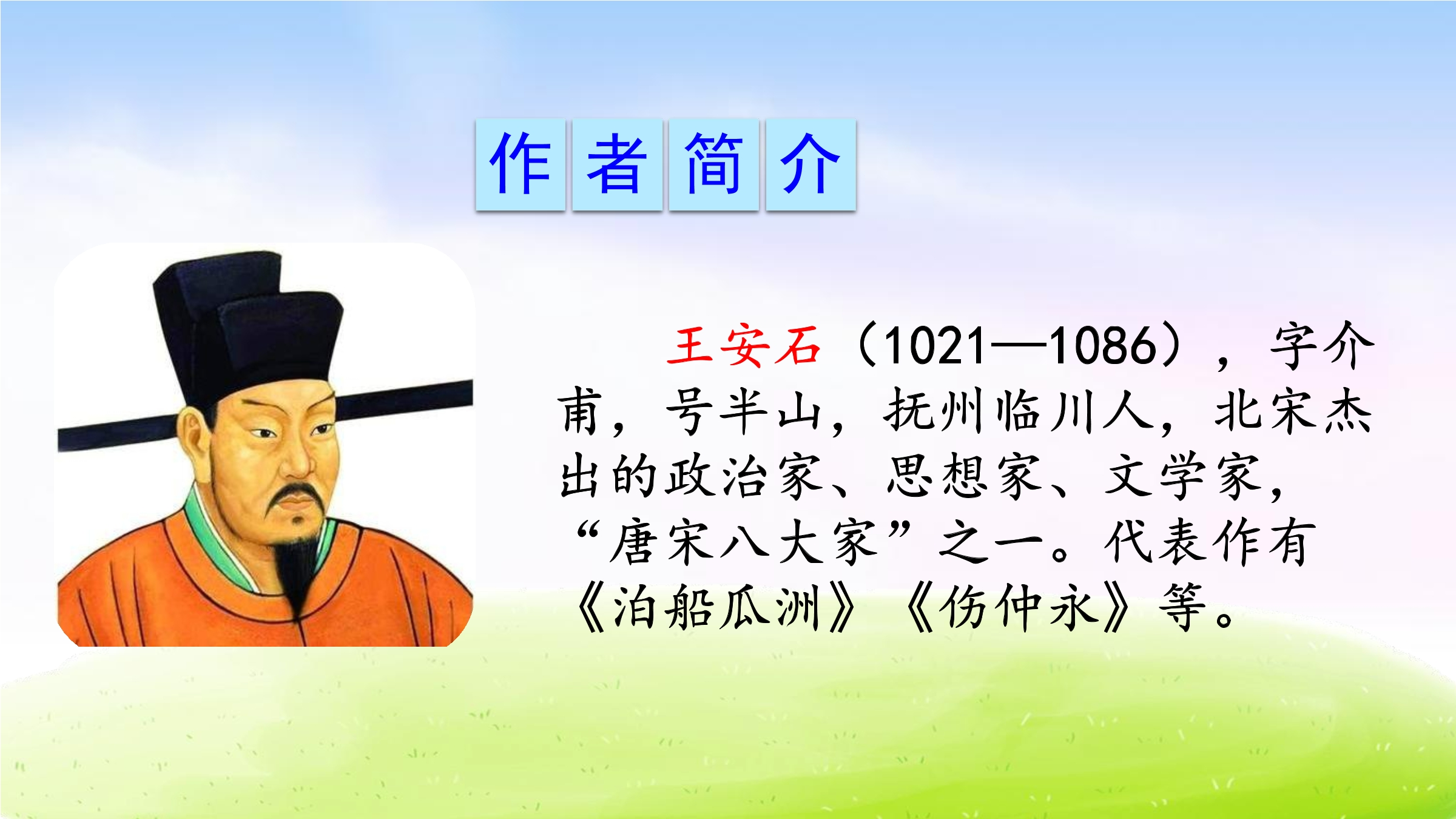 作者简介

王安石（1021—1086），字介甫，号半山，抚州临川人，北宋杰出的政治家、思想家、文学家，“唐宋八大家”之一。代表作有《泊船瓜洲》《伤仲永》等。